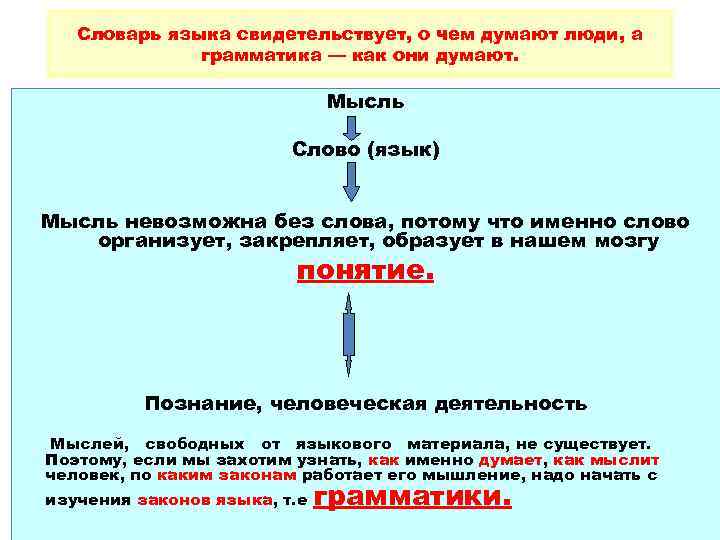 Словарь языка свидетельствует, о чем думают люди, а грамматика — как они думают.

Мысль

Слово (язык)

Мысль невозможна без слова, потому что именно слово организует, закрепляет, образует в нашем мозгу понятие.

Познание, человеческая деятельность

Мыслей, свободных от языкового материала, не существует. Поэтому, если мы захотим узнать, как именно думает, как мыслит человек, по каким законам работает его мышление, надо начать с изучения законов языка, т.е грамматики.